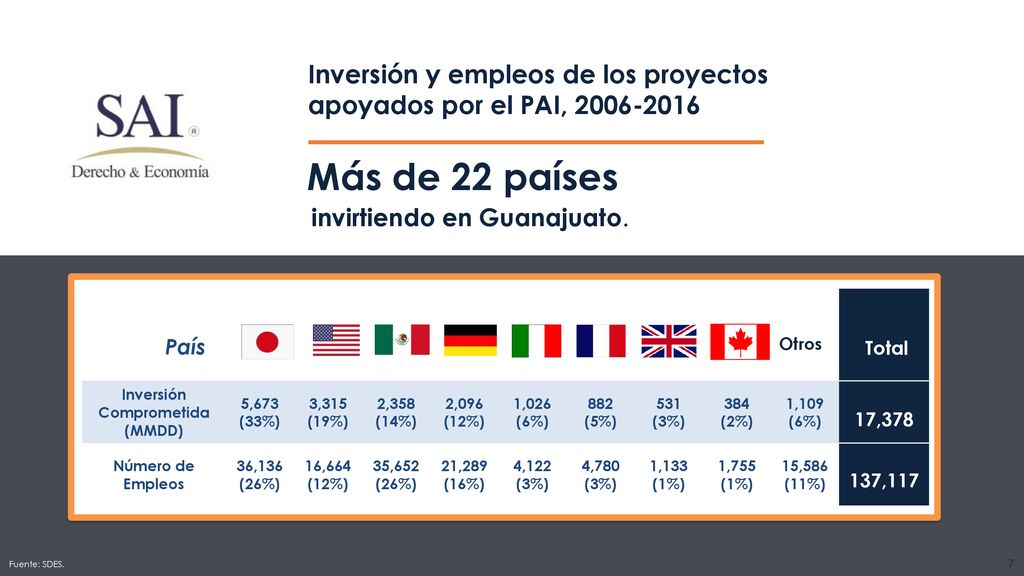 SAI ®
Derecho & Economía

Inversión y empleos de los proyectos apoyados por el PAI, 2006-2016

Más de 22 países
invirtiendo en Guanajuato.

| País | | | | | | | | | Otros | Total |
|---|---|---|---|---|---|---|---|---|---|---|
| Inversión Comprometida (MMDD) | 5,673 (33%) | 3,315 (19%) | 2,358 (14%) | 2,096 (12%) | 1,026 (6%) | 882 (5%) | 531 (3%) | 384 (2%) | 1,109 (6%) | 17,378 |
| Número de Empleos | 36,136 (26%) | 16,664 (12%) | 35,652 (26%) | 21,289 (16%) | 4,122 (3%) | 4,780 (3%) | 1,133 (1%) | 1,755 (1%) | 15,586 (11%) | 137,117 |

Fuente: SDES.
7